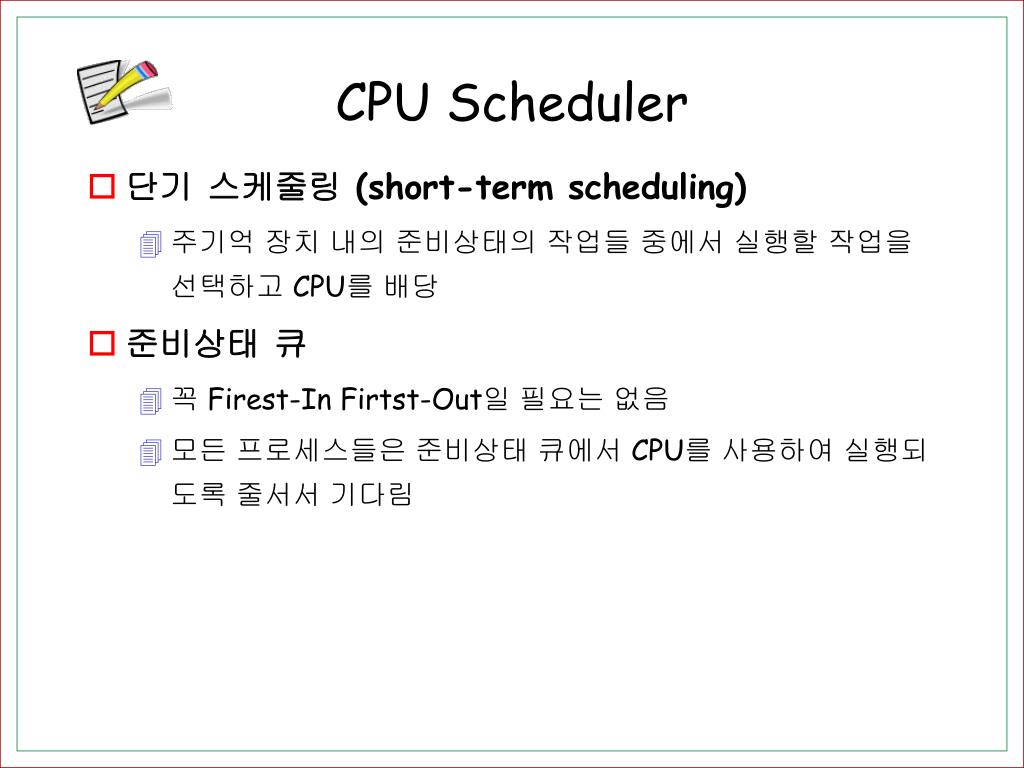 CPU Scheduler

단기 스케줄링 (short-term scheduling)

주기억 장치 내의 준비상태의 작업들 중에서 실행할 작업을 선택하고 CPU를 배당

준비상태 큐

꼭 Firest-In Firtst-Out일 필요는 없음

모든 프로세스들은 준비상태 큐에서 CPU를 사용하여 실행되도록 줄서서 기다림